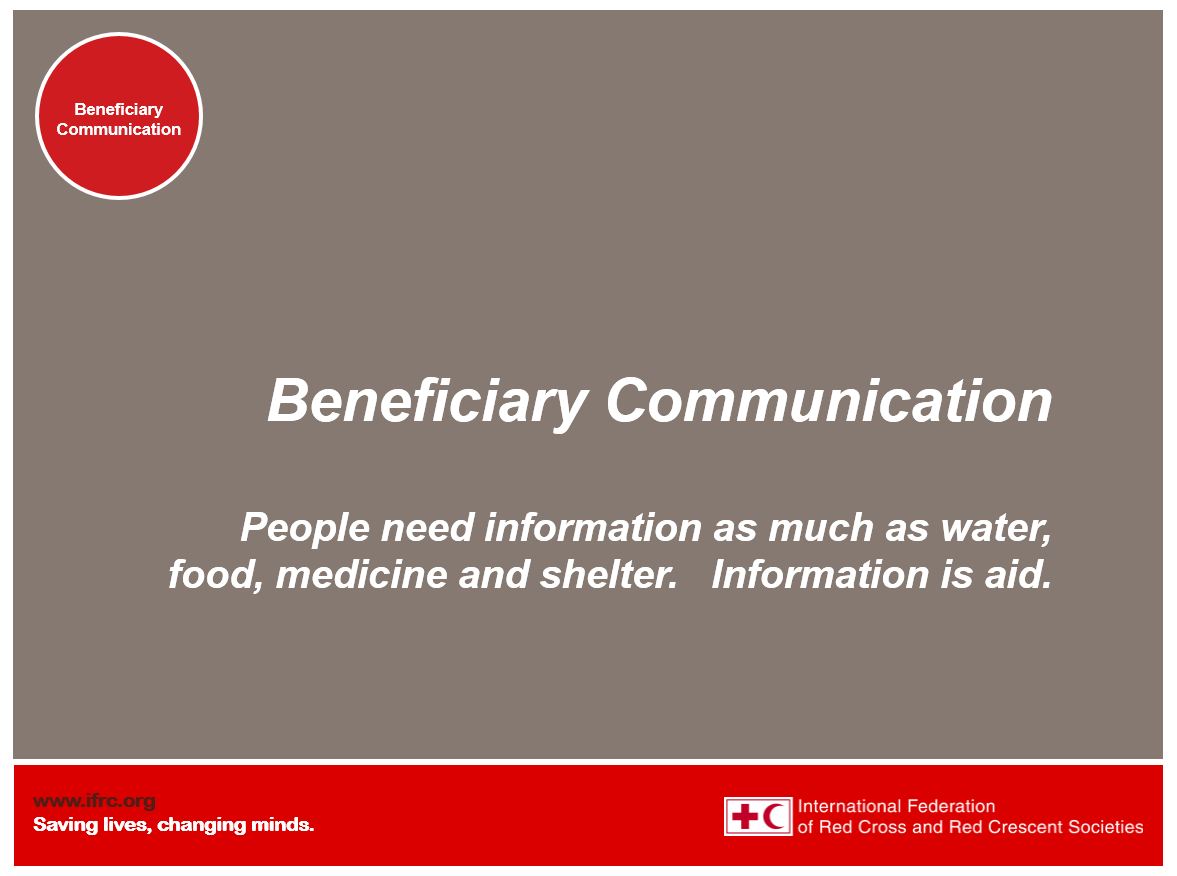 Beneficiary Communication

Beneficiary Communication

People need information as much as water, food, medicine and shelter. Information is aid.

www.ifrc.org
Saving lives, changing minds.

International Federation of Red Cross and Red Crescent Societies